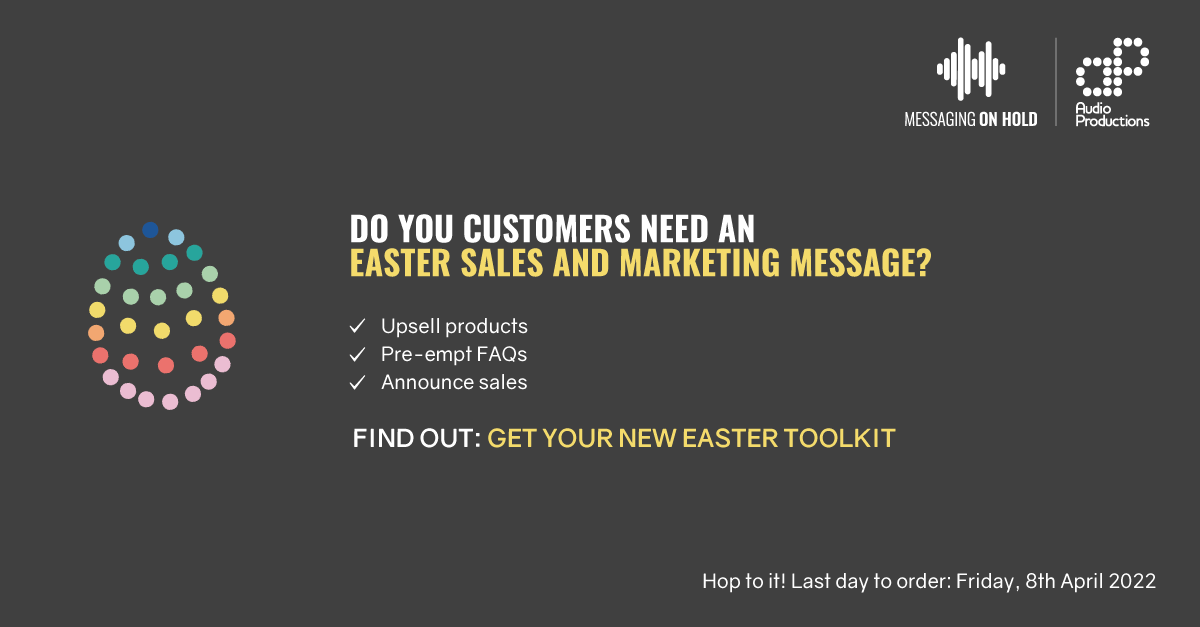 MESSAGING ON HOLD

Audio Productions

DO YOU CUSTOMERS NEED AN
EASTER SALES AND MARKETING MESSAGE?

✓ Upsell products
✓ Pre-empt FAQs
✓ Announce sales

FIND OUT: GET YOUR NEW EASTER TOOLKIT

Hop to it! Last day to order: Friday, 8th April 2022